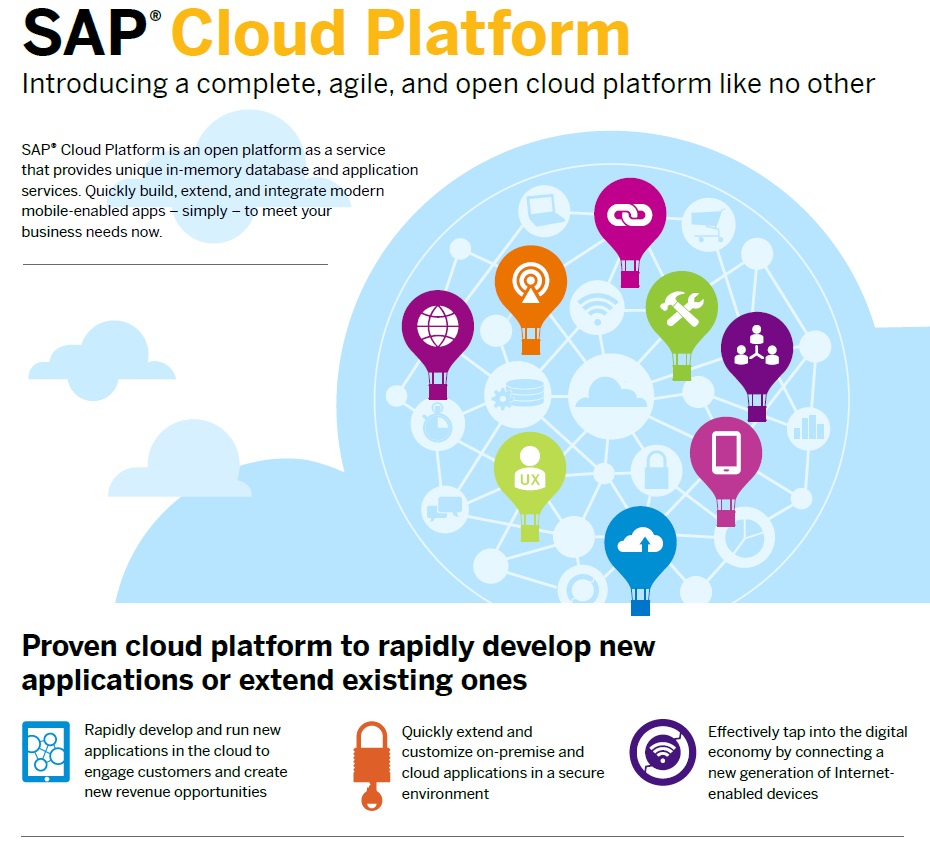 SAP® Cloud Platform

Introducing a complete, agile, and open cloud platform like no other

SAP® Cloud Platform is an open platform as a service that provides unique in-memory database and application services. Quickly build, extend, and integrate modern mobile-enabled apps – simply – to meet your business needs now.

UX

Proven cloud platform to rapidly develop new applications or extend existing ones

Rapidly develop and run new applications in the cloud to engage customers and create new revenue opportunities

Quickly extend and customize on-premise and cloud applications in a secure environment

Effectively tap into the digital economy by connecting a new generation of Internet-enabled devices